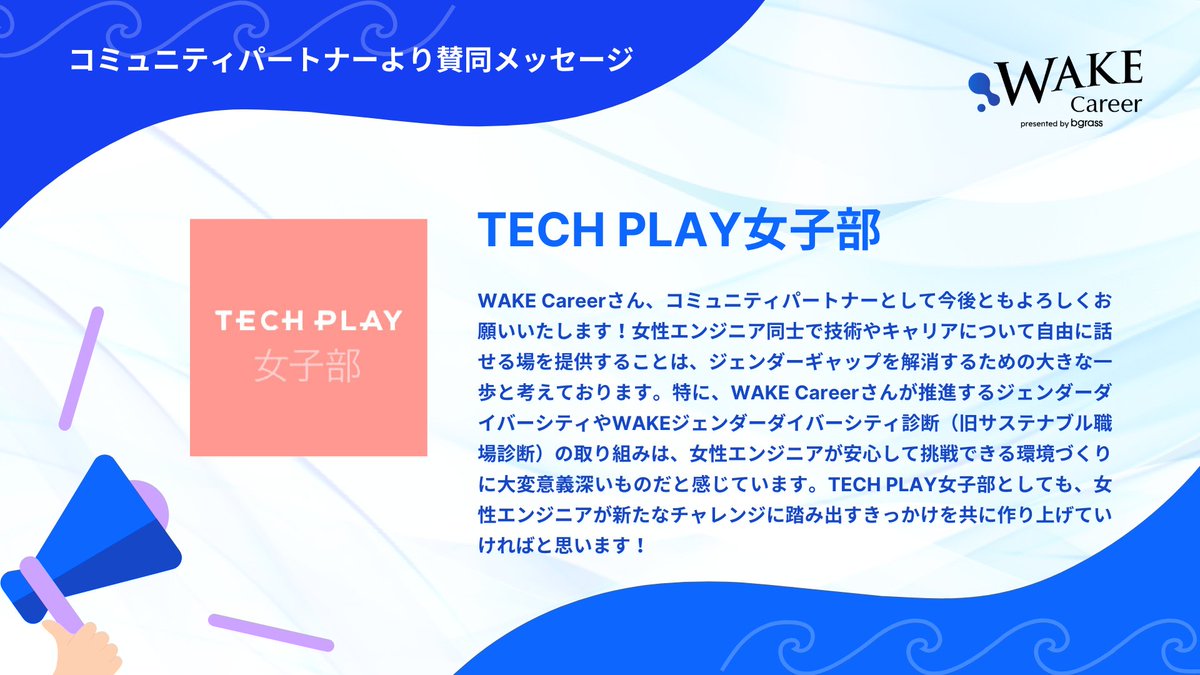 コミュニティパートナーより賛同メッセージ

WAKE Career
presented by bgrass

TECH PLAY
女子部

TECH PLAY女子部

WAKE Careerさん、コミュニティパートナーとして今後ともよろしくお願いいたします！女性エンジニア同士で技術やキャリアについて自由に話せる場を提供することは、ジェンダーギャップを解消するための大きな一歩と考えております。特に、WAKE Careerさんが推進するジェンダーダイバーシティやWAKEジェンダーダイバーシティ診断（旧サステナブル職場診断）の取り組みは、女性エンジニアが安心して挑戦できる環境づくりに大変意義深いものだと感じています。TECH PLAY女子部としても、女性エンジニアが新たなチャレンジに踏み出すきっかけを共に作り上げていければと思います！